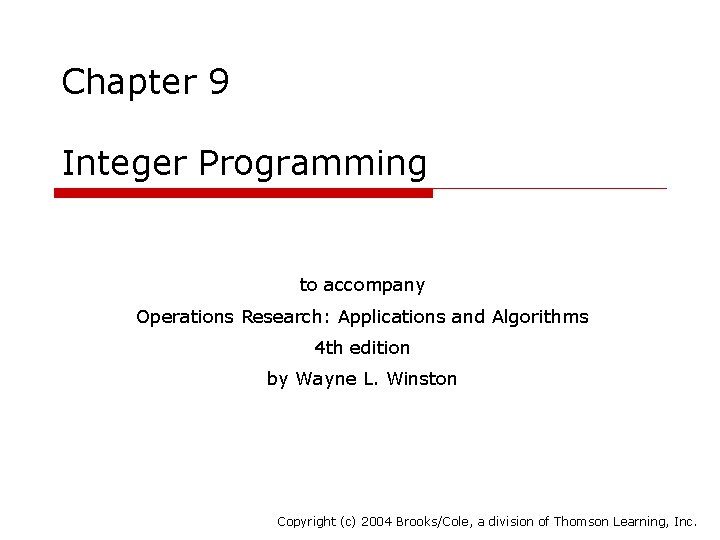 Chapter 9

Integer Programming

to accompany

Operations Research: Applications and Algorithms

4th edition

by Wayne L. Winston

Copyright (c) 2004 Brooks/Cole, a division of Thomson Learning, Inc.